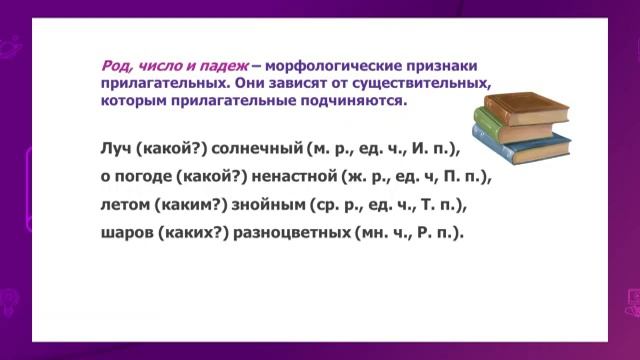 Род, число и падеж – морфологические признаки прилагательных. Они зависят от существительных, которым прилагательные подчиняются.

Луч (какой?) солнечный (м. р., ед. ч., И. п.),

о погоде (какой?) ненастной (ж. р., ед. ч, П. п.),

летом (каким?) знойным (ср. р., ед. ч., Т. п.),

шаров (каких?) разноцветных (мн. ч., Р. п.).